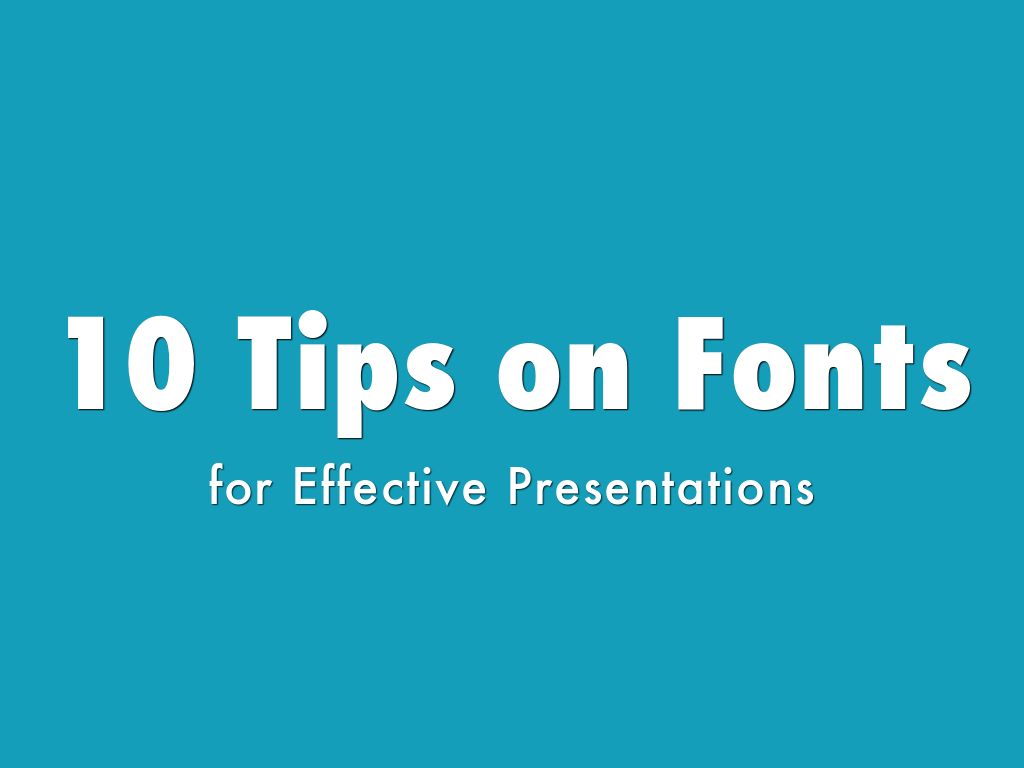 10 Tips on Fonts

for Effective Presentations